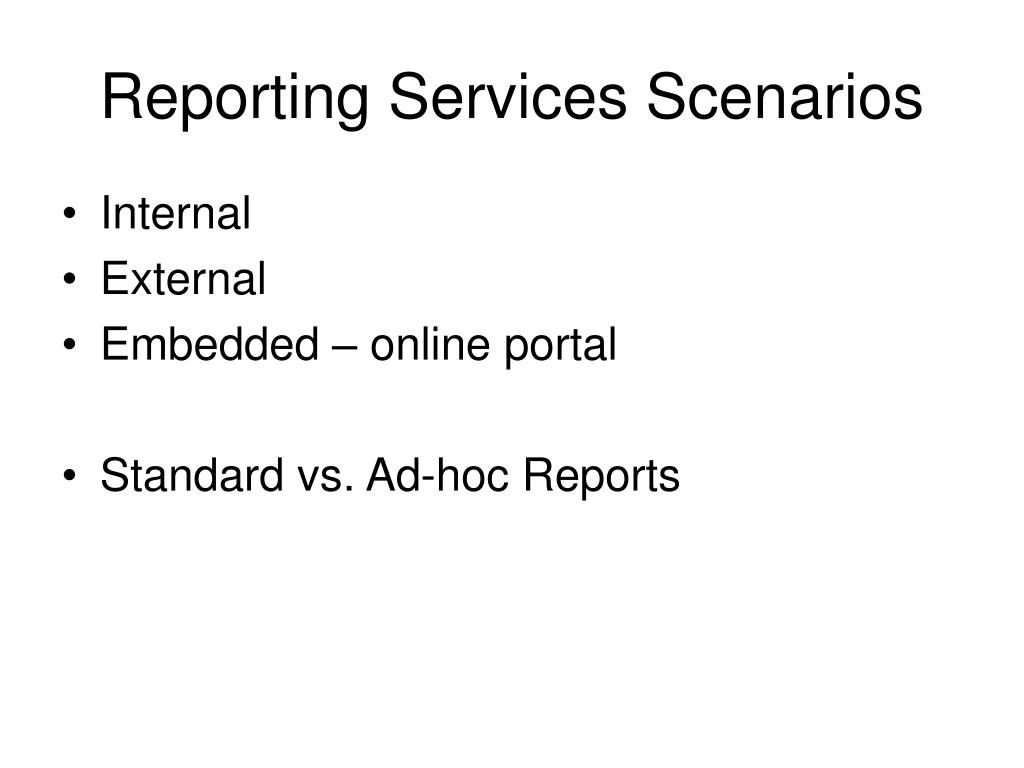 Reporting Services Scenarios

• Internal
• External
• Embedded – online portal

• Standard vs. Ad-hoc Reports